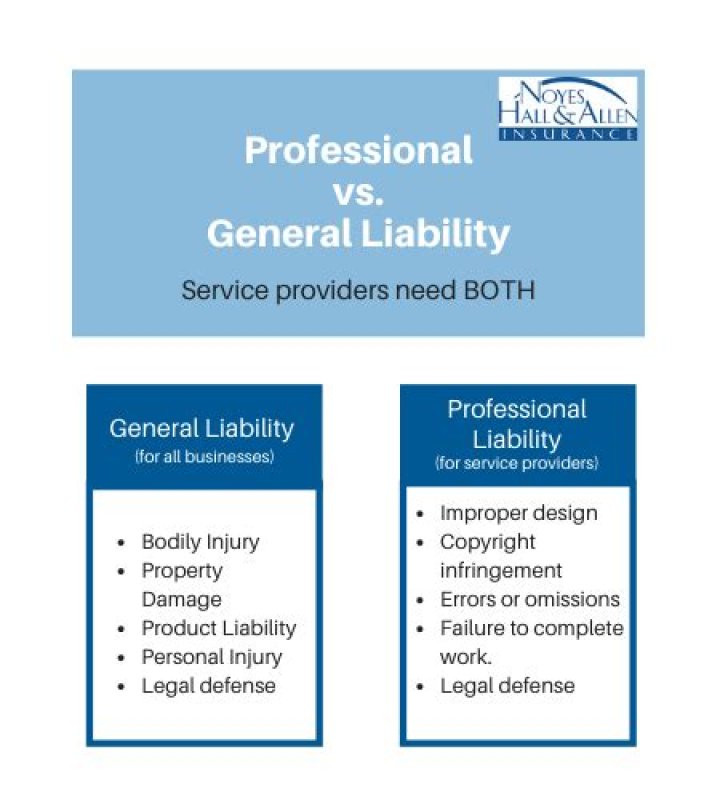 NOYES HALL & ALLEN INSURANCE

Professional vs. General Liability

Service providers need BOTH

General Liability
(for all businesses)

- Bodily Injury
- Property Damage
- Product Liability
- Personal Injury
- Legal defense

Professional Liability
(for service providers)

- Improper design
- Copyright infringement
- Errors or omissions
- Failure to complete work.
- Legal defense